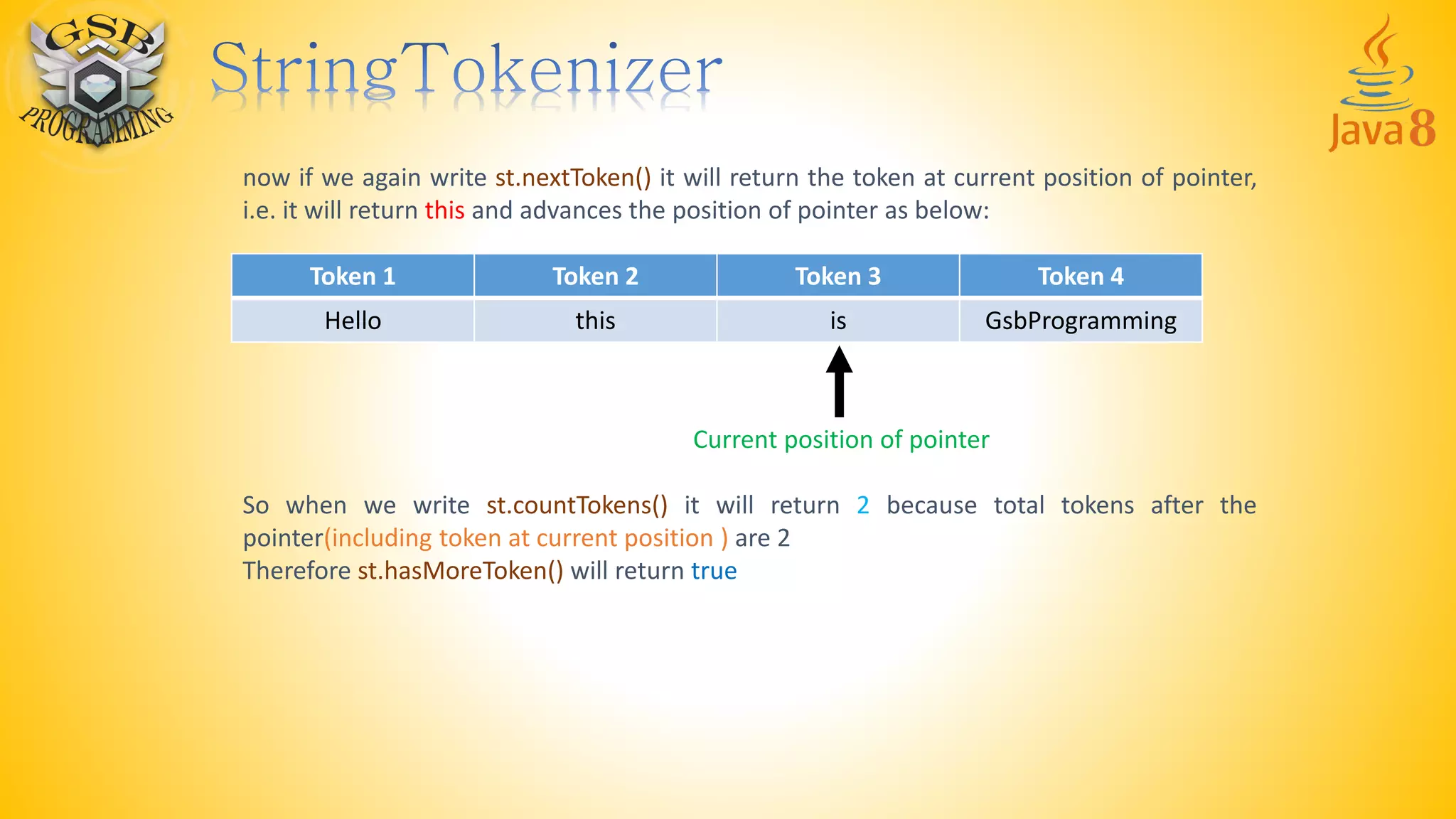 GSB PROGRAMMING

StringTokenizer

Java 8

now if we again write st.nextToken() it will return the token at current position of pointer, i.e. it will return this and advances the position of pointer as below:

| Token 1 | Token 2 | Token 3 | Token 4 |
|---|---|---|---|
| Hello | this | is | GsbProgramming |

Current position of pointer

So when we write st.countTokens() it will return 2 because total tokens after the pointer(including token at current position ) are 2
Therefore st.hasMoreToken() will return true